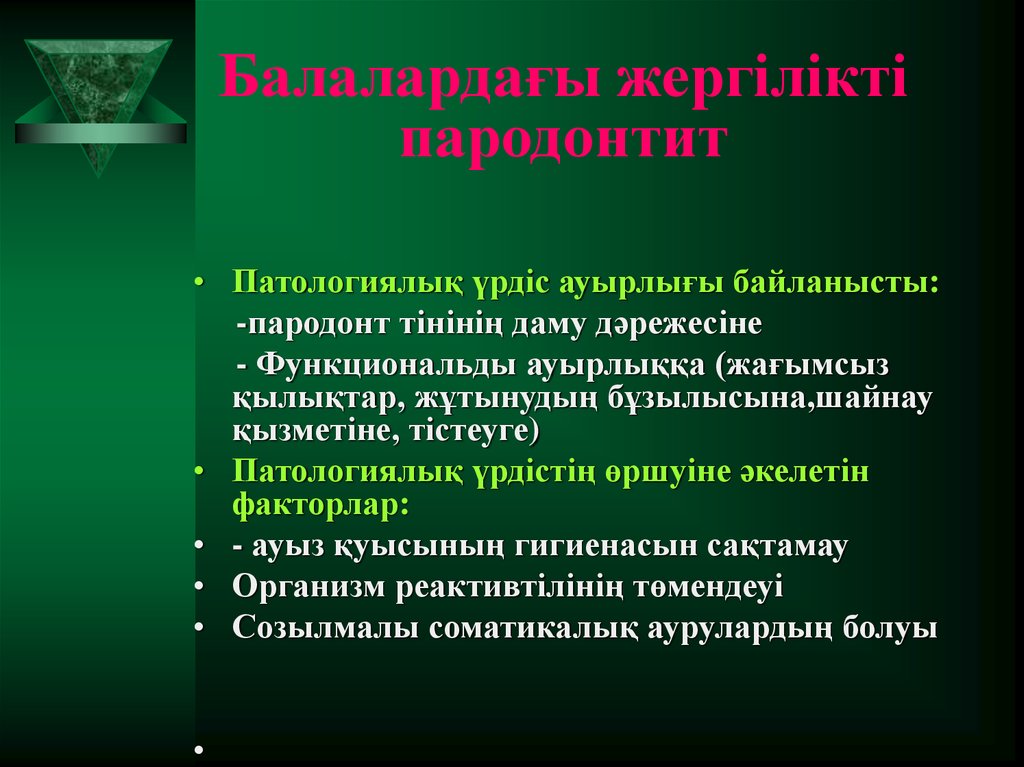 Балалардағы жергілікті пародонтит

• Патологиялық үрдіс ауырлығы байланысты:
-пародонт тінінің даму дәрежесіне
- Функциональды ауырлыққа (жағымсыз қылықтар, жұтынудың бұзылысына,шайнау қызметіне, тістеуге)
• Патологиялық үрдістің өршуіне әкелетін факторлар:
• - ауыз қуысының гигиенасын сақтамау
• Организм реактивтілінің төмендеуі
• Созылмалы соматикалық аурулардың болуы
•